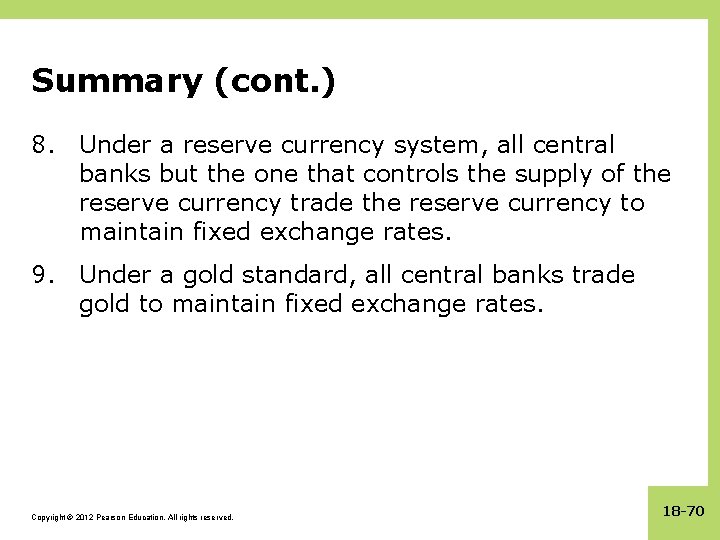 Summary (cont.)

8. Under a reserve currency system, all central banks but the one that controls the supply of the reserve currency trade the reserve currency to maintain fixed exchange rates.

9. Under a gold standard, all central banks trade gold to maintain fixed exchange rates.

Copyright © 2012 Pearson Education. All rights reserved.

18-70